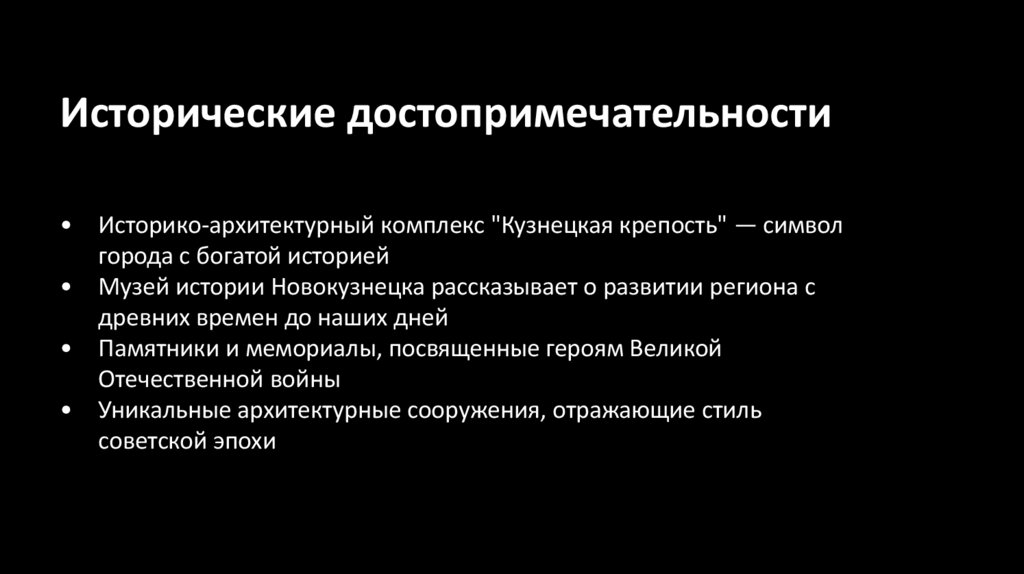 Исторические достопримечательности

• Историко-архитектурный комплекс "Кузнецкая крепость" — символ города с богатой историей
• Музей истории Новокузнецка рассказывает о развитии региона с древних времен до наших дней
• Памятники и мемориалы, посвященные героям Великой Отечественной войны
• Уникальные архитектурные сооружения, отражающие стиль советской эпохи